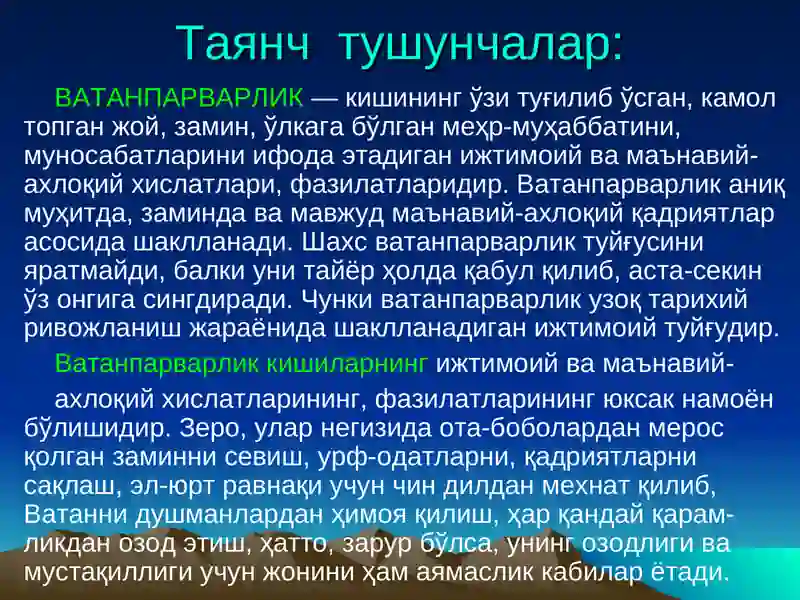 Таянч тушунчалар:

ВАТАНПАРВАРЛИК — кишининг ўзи туғилиб ўсган, камол топган жой, замин, ўлкага бўлган меҳр-муҳаббатини, муносабатларини ифода этадиган ижтимоий ва маънавий-ахлоқий хислатлари, фазилатларидир. Ватанпарварлик аниқ муҳитда, заминда ва мавжуд маънавий-ахлоқий қадриятлар асосида шаклланади. Шахс ватанпарварлик туйғусини яратмайди, балки уни тайёр ҳолда қабул қилиб, аста-секин ўз онгига сингдиради. Чунки ватанпарварлик узоқ тарихий ривожланиш жараёнида шаклланадиган ижтимоий туйғудир.

Ватанпарварлик кишиларнинг ижтимоий ва маънавий-

ахлоқий хислатларининг, фазилатларининг юксак намоён бўлишидир. Зеро, улар негизида ота-боболардан мерос қолган заминни севиш, урф-одатларни, қадриятларни сақлаш, эл-юрт равнақи учун чин дилдан мехнат қилиб, Ватанни душманлардан ҳимоя қилиш, ҳар қандай қарамликдан озод этиш, ҳатто, зарур бўлса, унинг озодлиги ва мустақиллиги учун жонини ҳам аямаслик кабилар ётади.